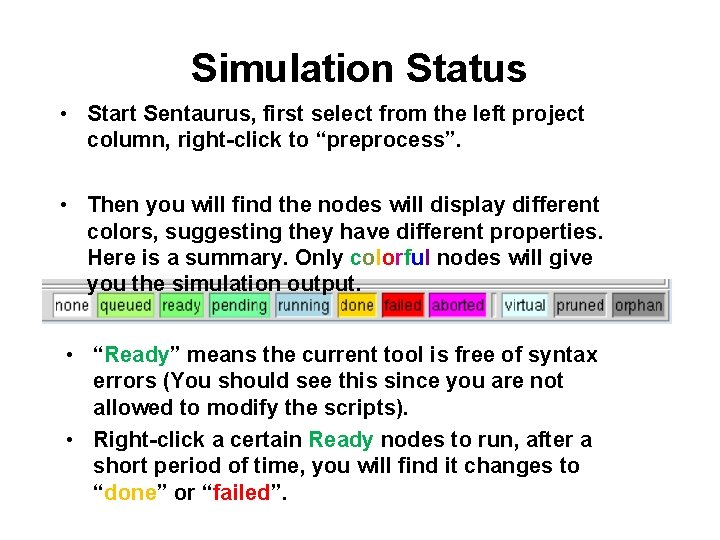 Simulation Status

• Start Sentaurus, first select from the left project column, right-click to “preprocess”.

• Then you will find the nodes will display different colors, suggesting they have different properties. Here is a summary. Only colorful nodes will give you the simulation output.

none queued ready pending running done failed aborted virtual pruned orphan

• “Ready” means the current tool is free of syntax errors (You should see this since you are not allowed to modify the scripts).

• Right-click a certain Ready nodes to run, after a short period of time, you will find it changes to “done” or “failed”.